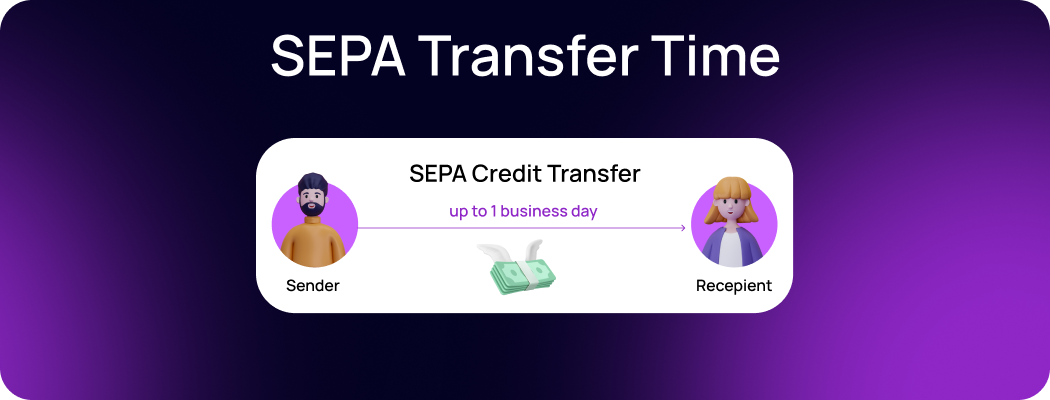 SEPA Transfer Time

SEPA Credit Transfer

up to 1 business day

Sender

Recepient